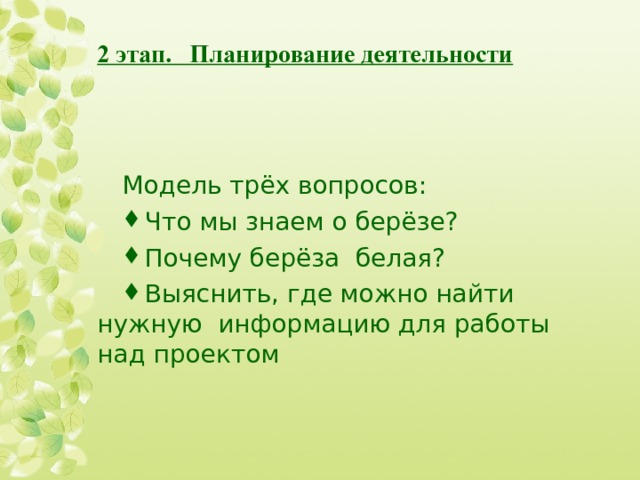 2 этап. Планирование деятельности

Модель трёх вопросов:

♦ Что мы знаем о берёзе?

♦ Почему берёза белая?

♦ Выяснить, где можно найти нужную информацию для работы над проектом